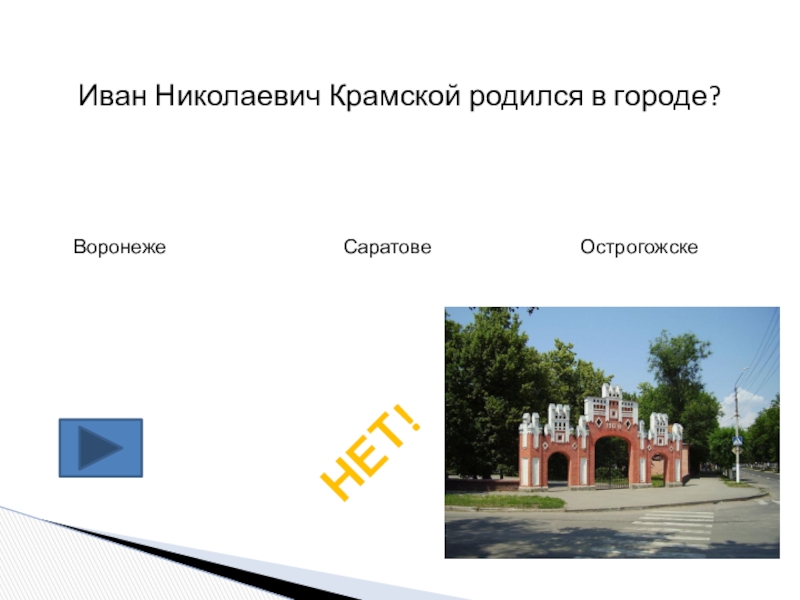 Иван Николаевич Крамской родился в городе?

Воронеже

Саратове

Острогожске

НЕТ!